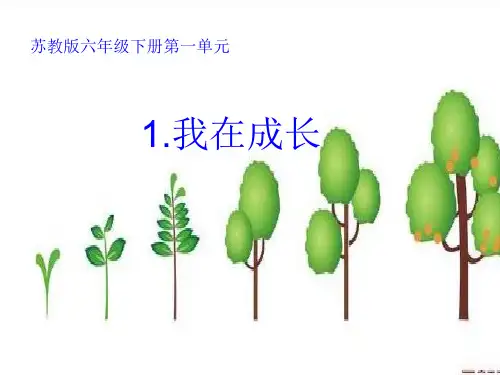 苏教版六年级下册第一单元

1.我在成长